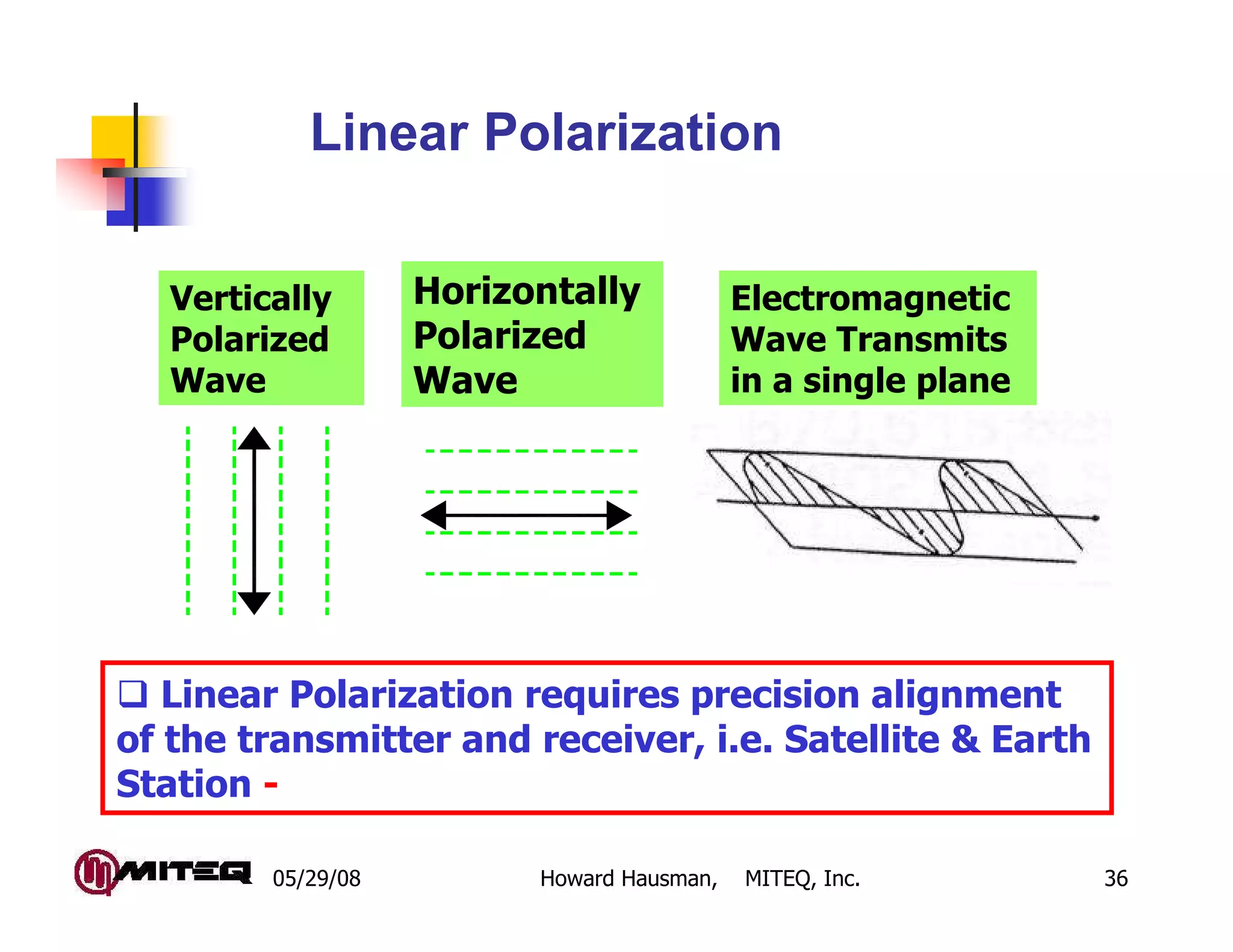 Linear Polarization

Vertically Polarized Wave

Horizontally Polarized Wave

Electromagnetic Wave Transmits in a single plane

❑ Linear Polarization requires precision alignment of the transmitter and receiver, i.e. Satellite & Earth Station -

MITEQ 05/29/08 Howard Hausman, MITEQ, Inc. 36